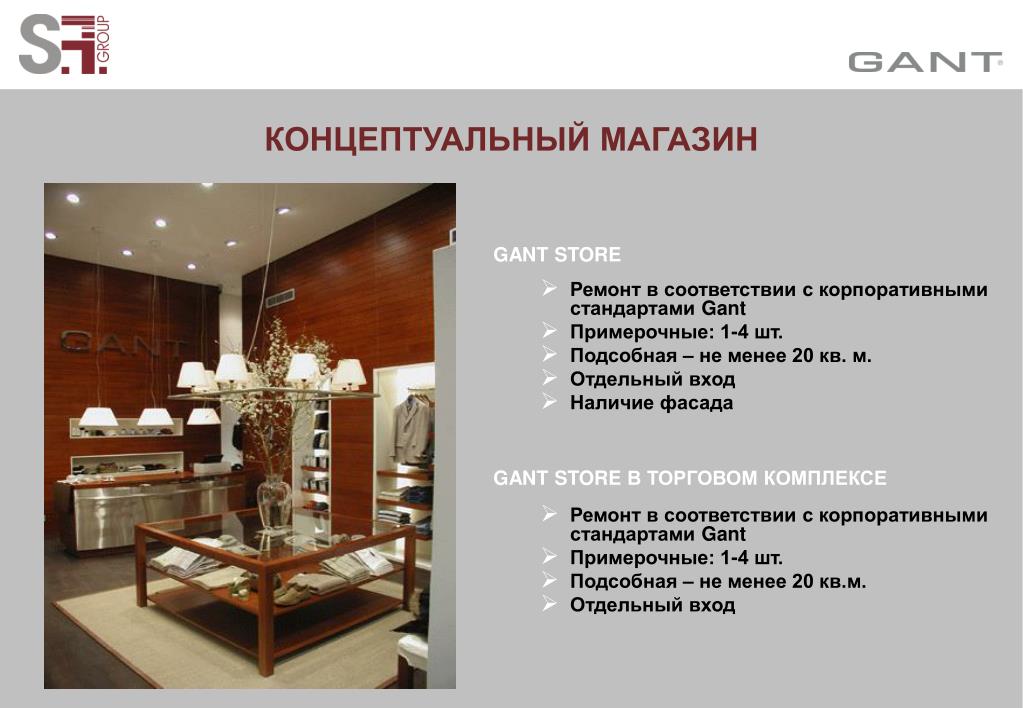 S.T. GROUP

GANT

КОНЦЕПТУАЛЬНЫЙ МАГАЗИН

GANT

GANT STORE

➢ Ремонт в соответствии с корпоративными стандартами Gant
➢ Примерочные: 1-4 шт.
➢ Подсобная – не менее 20 кв. м.
➢ Отдельный вход
➢ Наличие фасада

GANT STORE В ТОРГОВОМ КОМПЛЕКСЕ

➢ Ремонт в соответствии с корпоративными стандартами Gant
➢ Примерочные: 1-4 шт.
➢ Подсобная – не менее 20 кв.м.
➢ Отдельный вход